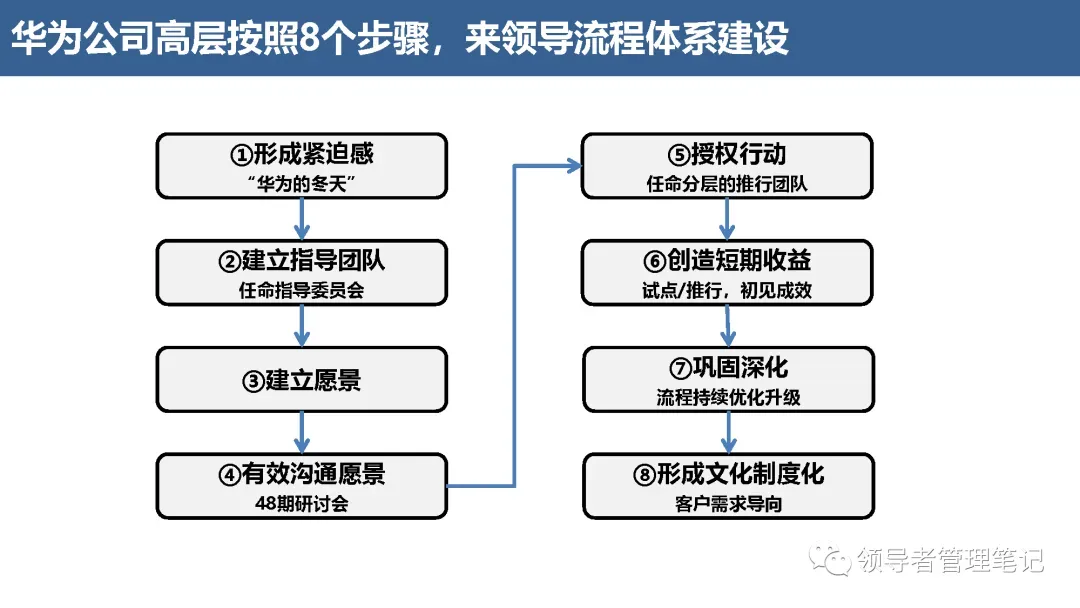 华为公司高层按照8个步骤，来领导流程体系建设

①形成紧迫感
“华为的冬天”

②建立指导团队
任命指导委员会

③建立愿景

④有效沟通愿景
48期研讨会

⑤授权行动
任命分层的推行团队

⑥创造短期收益
试点/推行，初见成效

⑦巩固深化
流程持续优化升级

⑧形成文化制度化
客户需求导向

领导者管理笔记